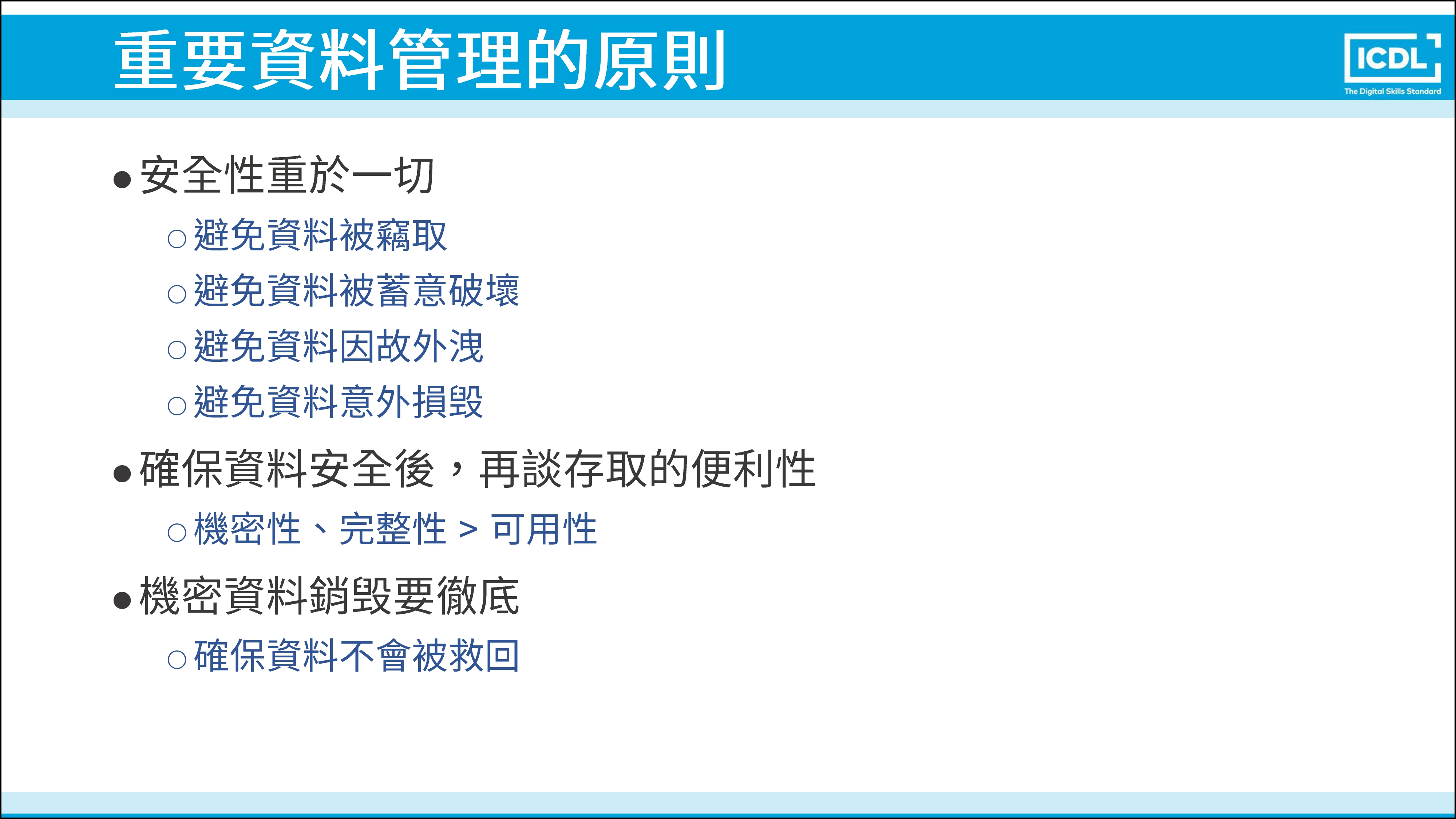 重要資料管理的原則

ICDL
The Digital Skills Standard

● 安全性重於一切
○ 避免資料被竊取
○ 避免資料被蓄意破壞
○ 避免資料因故外洩
○ 避免資料意外損毀
● 確保資料安全後，再談存取的便利性
○ 機密性、完整性 > 可用性
● 機密資料銷毀要徹底
○ 確保資料不會被救回